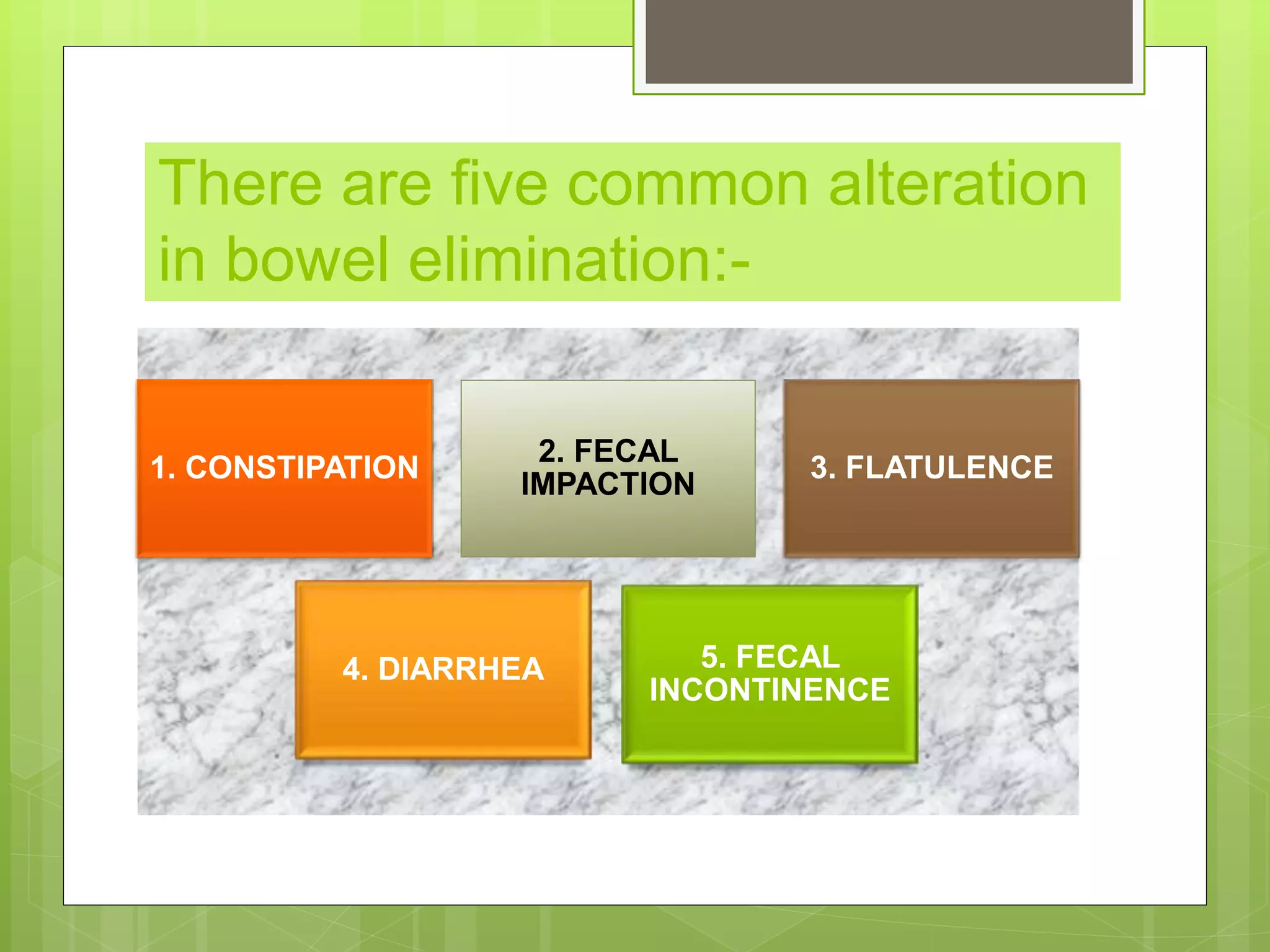 There are five common alteration in bowel elimination:-

1. CONSTIPATION

2. FECAL IMPACTION

3. FLATULENCE

4. DIARRHEA

5. FECAL INCONTINENCE